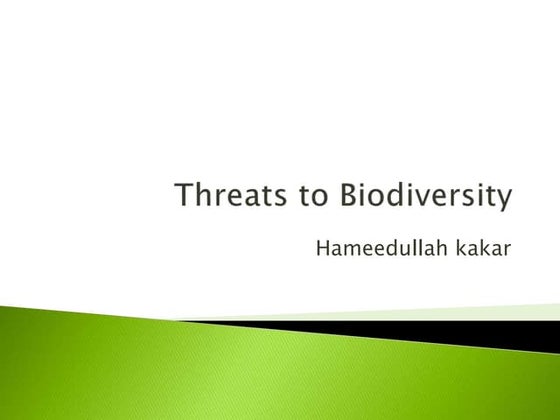 Threats to Biodiversity

Hameedullah kakar